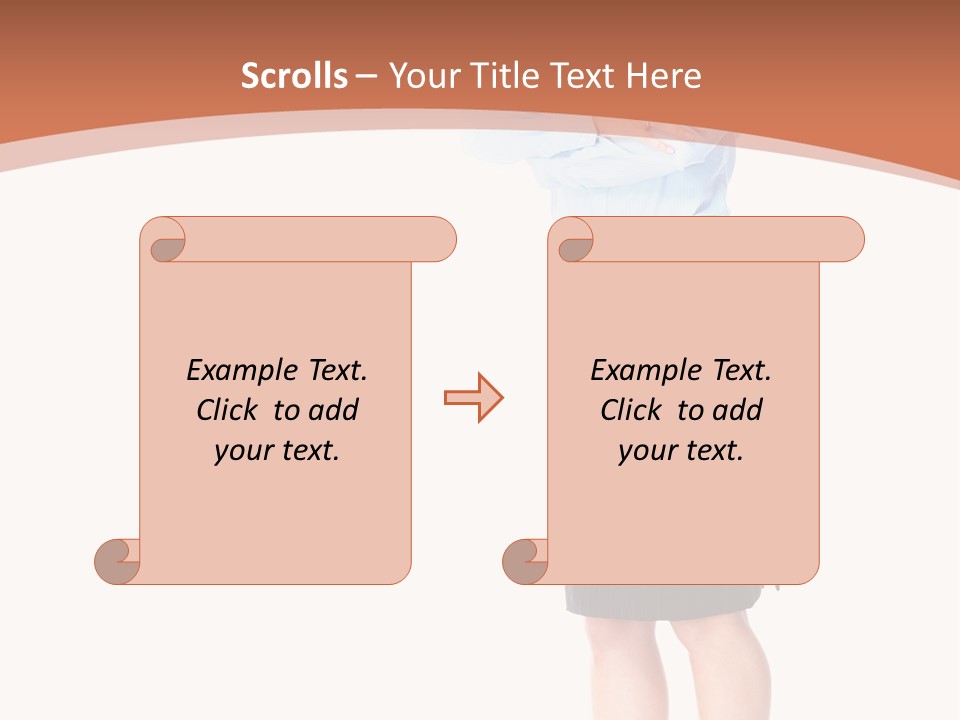 Scrolls – Your Title Text Here

Example Text. Click to add your text.

Example Text. Click to add your text.